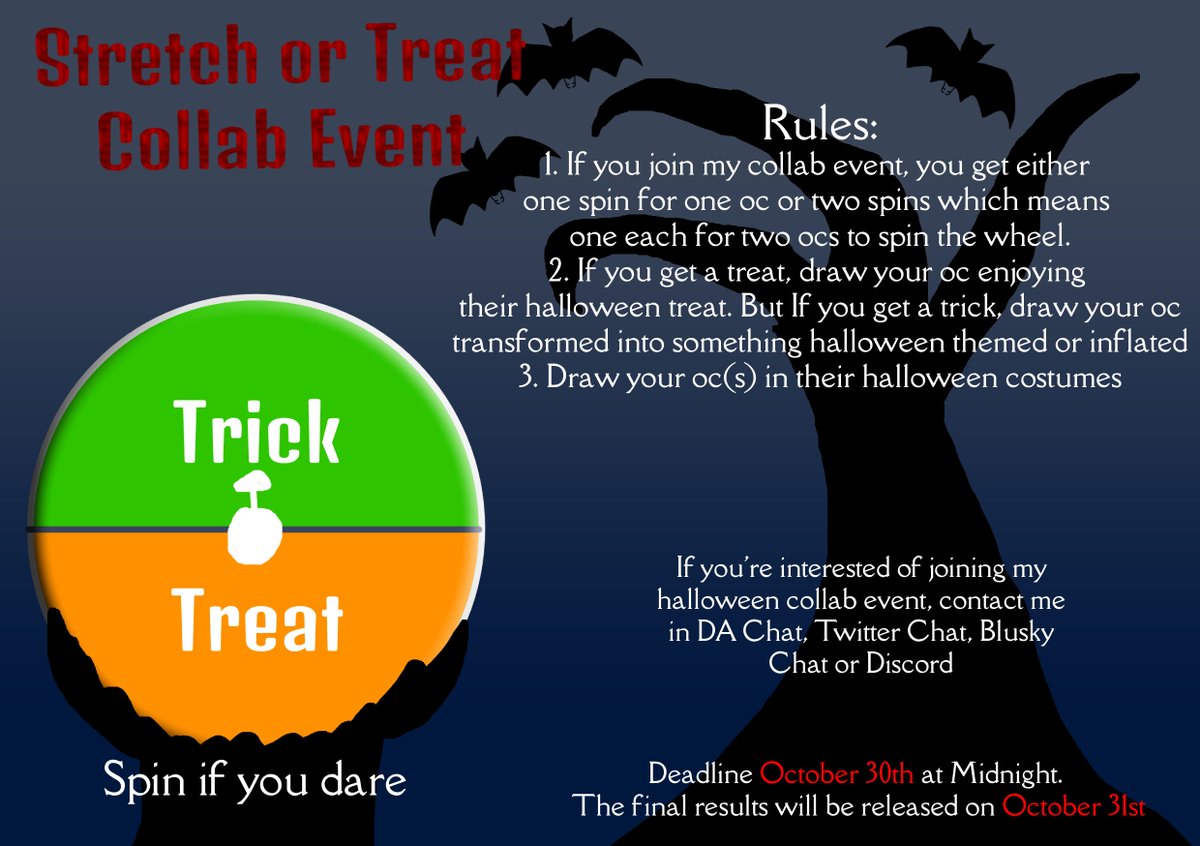 Stretch or Treat Collab Event

Rules:
1. If you join my collab event, you get either one spin for one oc or two spins which means one each for two ocs to spin the wheel.
2. If you get a treat, draw your oc enjoying their halloween treat. But If you get a trick, draw your oc transformed into something halloween themed or inflated
3. Draw your oc(s) in their halloween costumes

Trick

Treat

Spin if you dare

If you're interested of joining my halloween collab event, contact me in DA Chat, Twitter Chat, Blusky Chat or Discord

Deadline October 30th at Midnight.
The final results will be released on October 31st